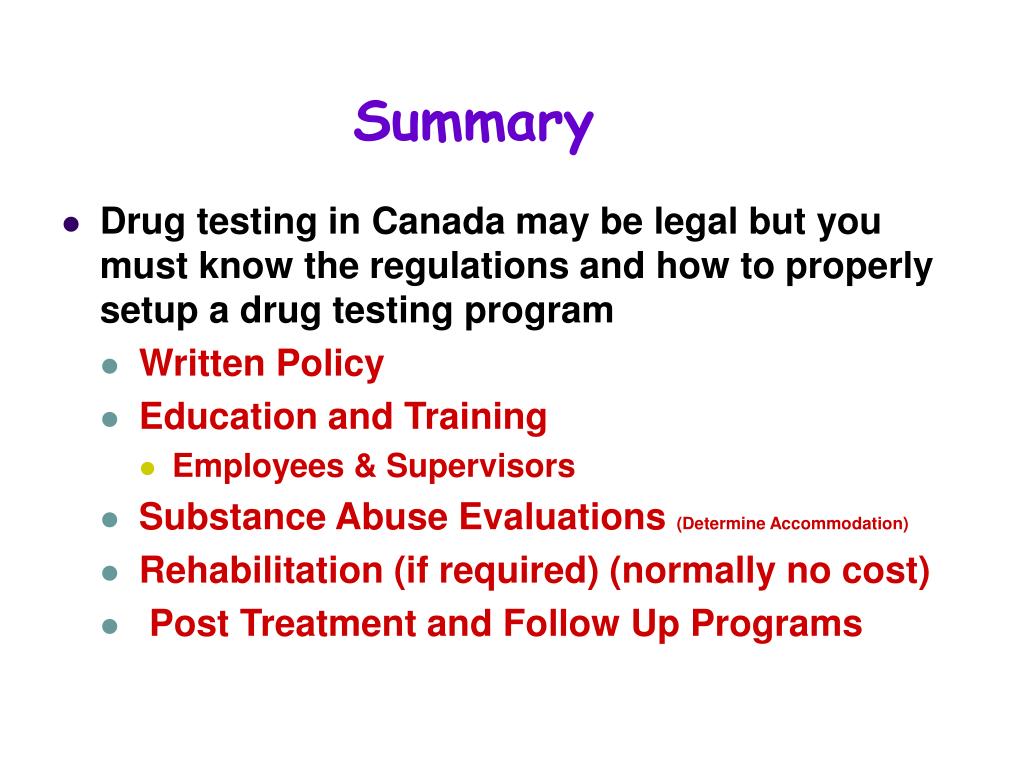 Summary

- Drug testing in Canada may be legal but you must know the regulations and how to properly setup a drug testing program
  - Written Policy
  - Education and Training
    - Employees & Supervisors
  - Substance Abuse Evaluations (Determine Accommodation)
  - Rehabilitation (if required) (normally no cost)
  - Post Treatment and Follow Up Programs